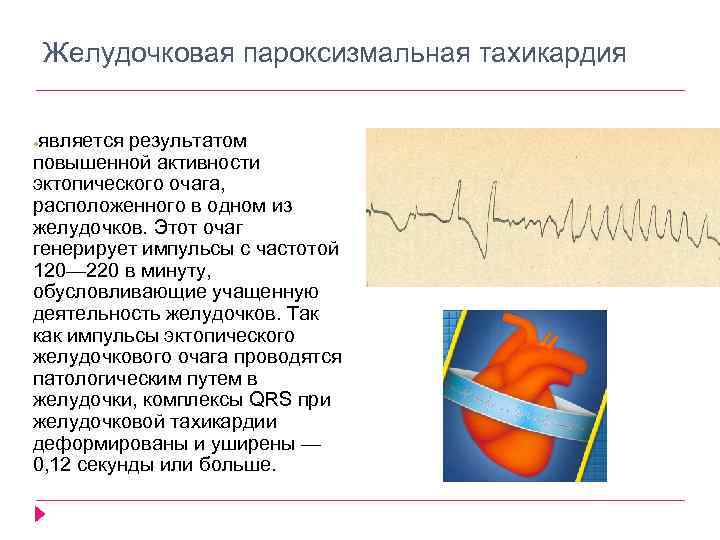 Желудочковая пароксизмальная тахикардия

является результатом повышенной активности эктопического очага, расположенного в одном из желудочков. Этот очаг генерирует импульсы с частотой 120—220 в минуту, обусловливающие учащенную деятельность желудочков. Так как импульсы эктопического желудочкового очага проводятся патологическим путем в желудочки, комплексы QRS при желудочковой тахикардии деформированы и уширены — 0,12 секунды или больше.